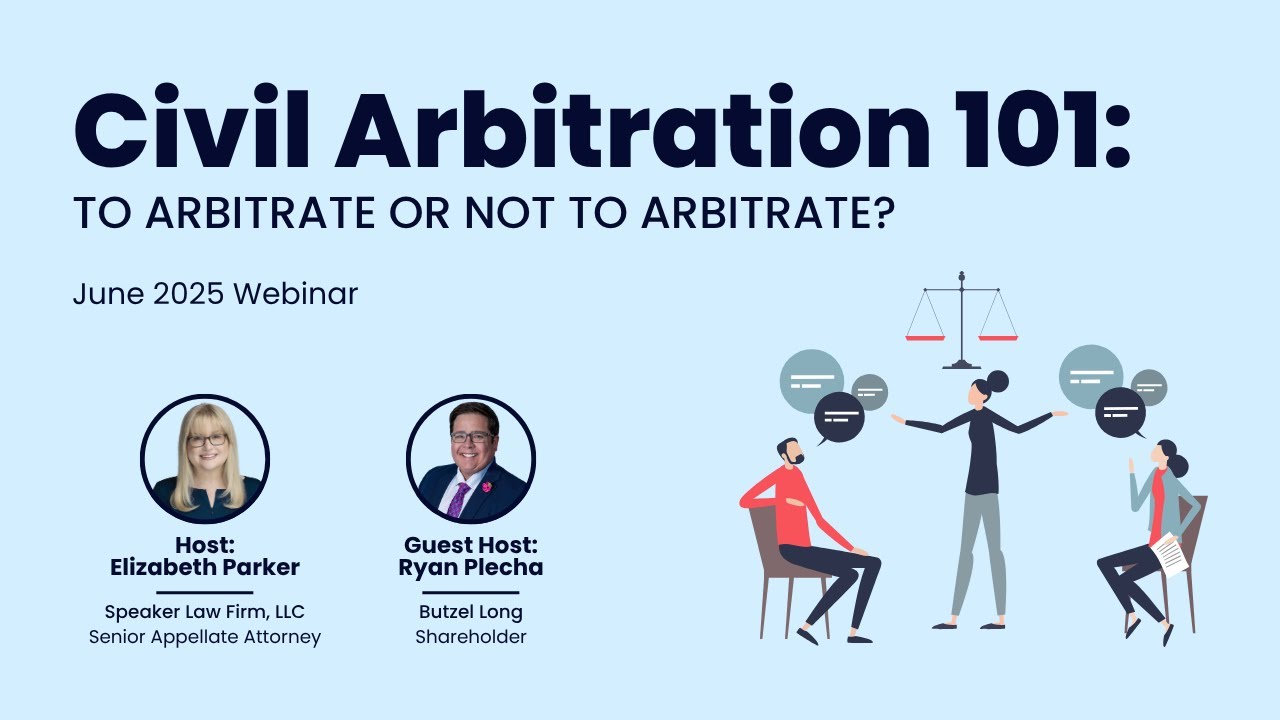 Civil Arbitration 101:
TO ARBITRATE OR NOT TO ARBITRATE?

June 2025 Webinar

Host:
Elizabeth Parker

Speaker Law Firm, LLC
Senior Appellate Attorney

Guest Host:
Ryan Plecha

Butzel Long
Shareholder